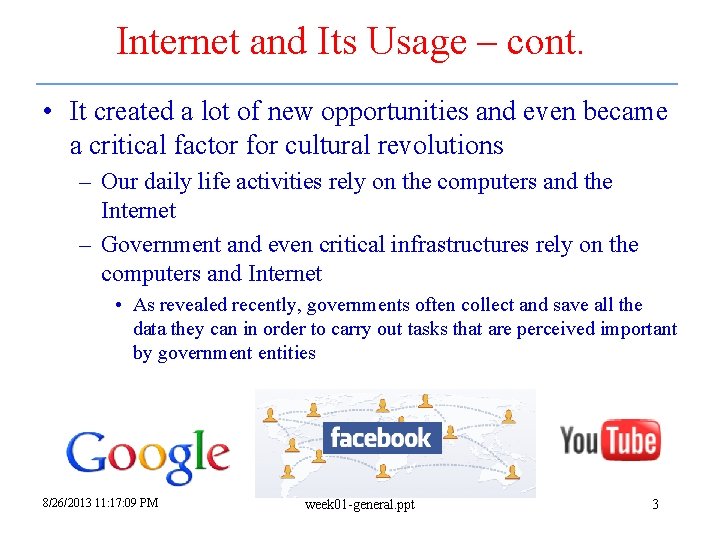 Internet and Its Usage – cont.

• It created a lot of new opportunities and even became a critical factor for cultural revolutions

– Our daily life activities rely on the computers and the Internet

– Government and even critical infrastructures rely on the computers and Internet

• As revealed recently, governments often collect and save all the data they can in order to carry out tasks that are perceived important by government entities

Google

facebook

YouTube

8/26/2013 11:17:09 PM

week01-general.ppt

3